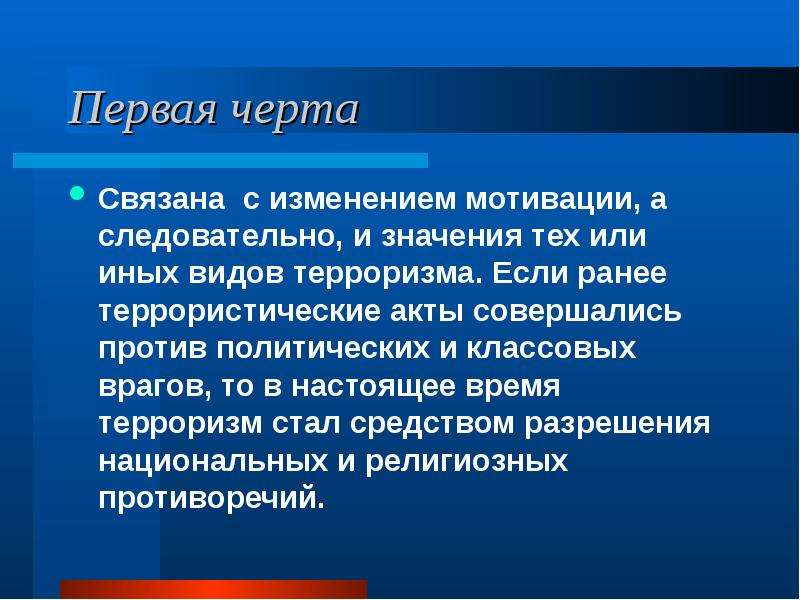 Первая черта

• Связана с изменением мотивации, а следовательно, и значения тех или иных видов терроризма. Если ранее террористические акты совершались против политических и классовых врагов, то в настоящее время терроризм стал средством разрешения национальных и религиозных противоречий.